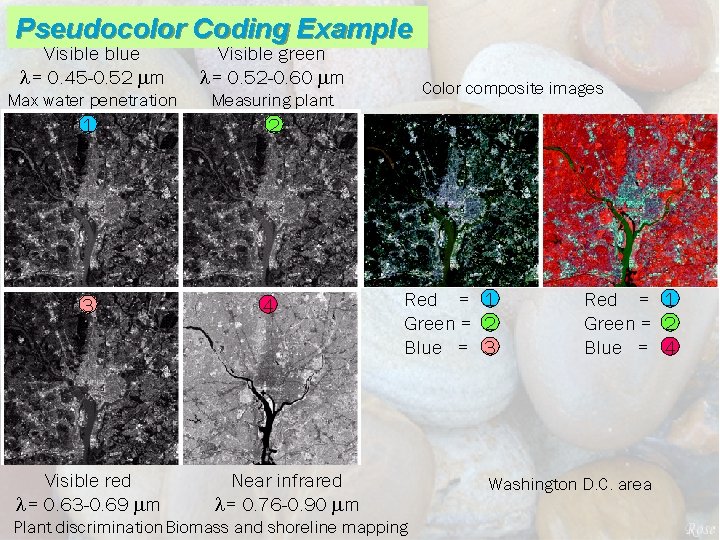 Pseudocolor Coding Example

Visible blue
$\lambda$= 0.45-0.52 $\mu$m
Max water penetration

Visible green
$\lambda$= 0.52-0.60 $\mu$m
Measuring plant

Color composite images

1

2

3

4

Red = 1
Green = 2
Blue = 3

Red = 1
Green = 2
Blue = 4

Visible red
$\lambda$= 0.63-0.69 $\mu$m
Plant discrimination

Near infrared
$\lambda$= 0.76-0.90 $\mu$m
Biomass and shoreline mapping

Washington D.C. area

Rose